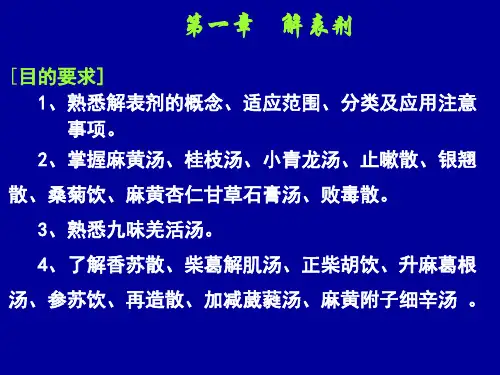 第一章　解表剂

[目的要求]

1、熟悉解表剂的概念、适应范围、分类及应用注意事项。

2、掌握麻黄汤、桂枝汤、小青龙汤、止嗽散、银翘散、桑菊饮、麻黄杏仁甘草石膏汤、败毒散。

3、熟悉九味羌活汤。

4、了解香苏散、柴葛解肌汤、正柴胡饮、升麻葛根汤、参苏饮、再造散、加减葳蕤汤、麻黄附子细辛汤 。